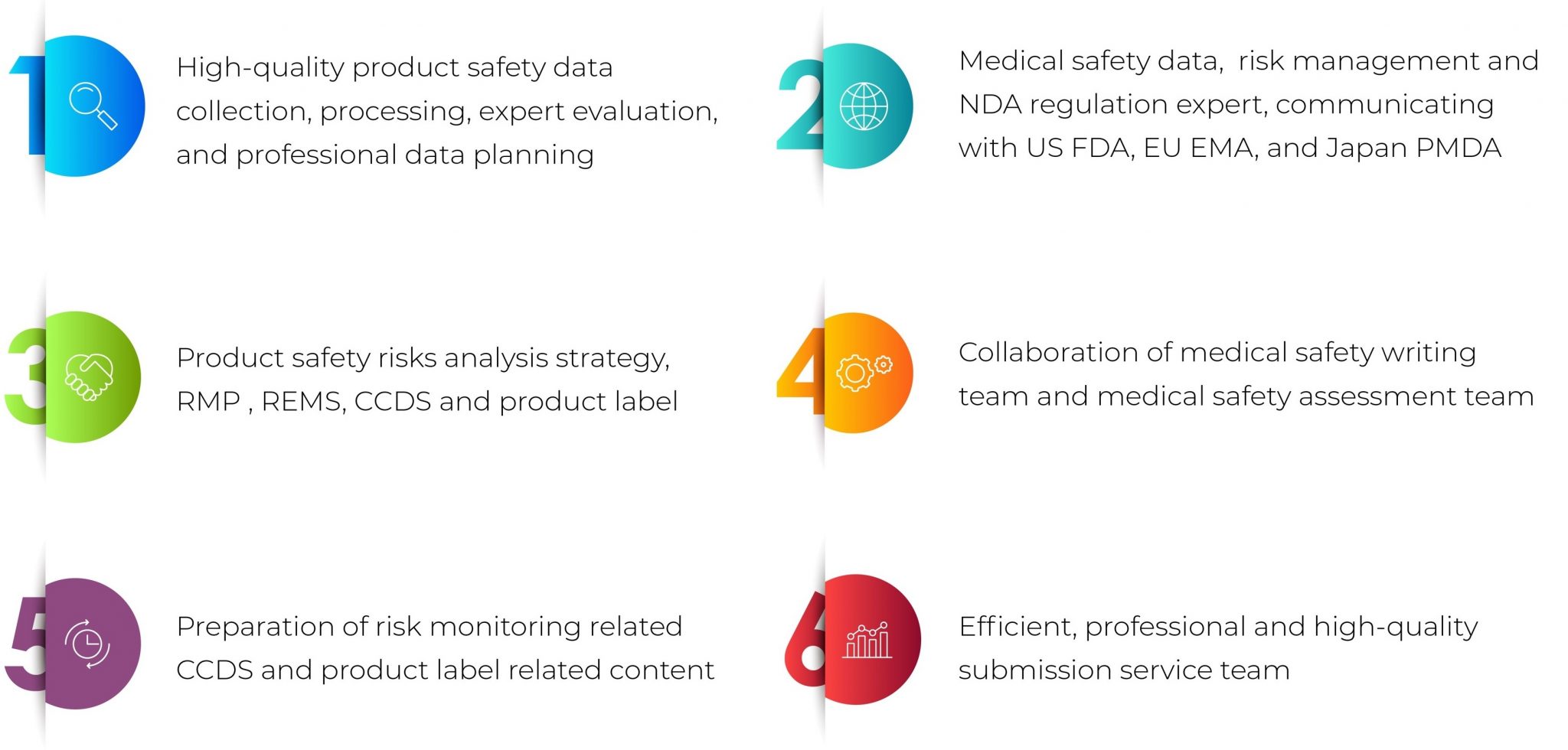 1

High-quality product safety data collection, processing, expert evaluation, and professional data planning

2

Medical safety data,  risk management and NDA regulation expert, communicating with US FDA, EU EMA, and Japan PMDA

3

Product safety risks analysis strategy, RMP , REMS, CCDS and product label

4

Collaboration of medical safety writing team and medical safety assessment team

5

Preparation of risk monitoring related CCDS and product label related content

6

Efficient, professional and high-quality submission service team